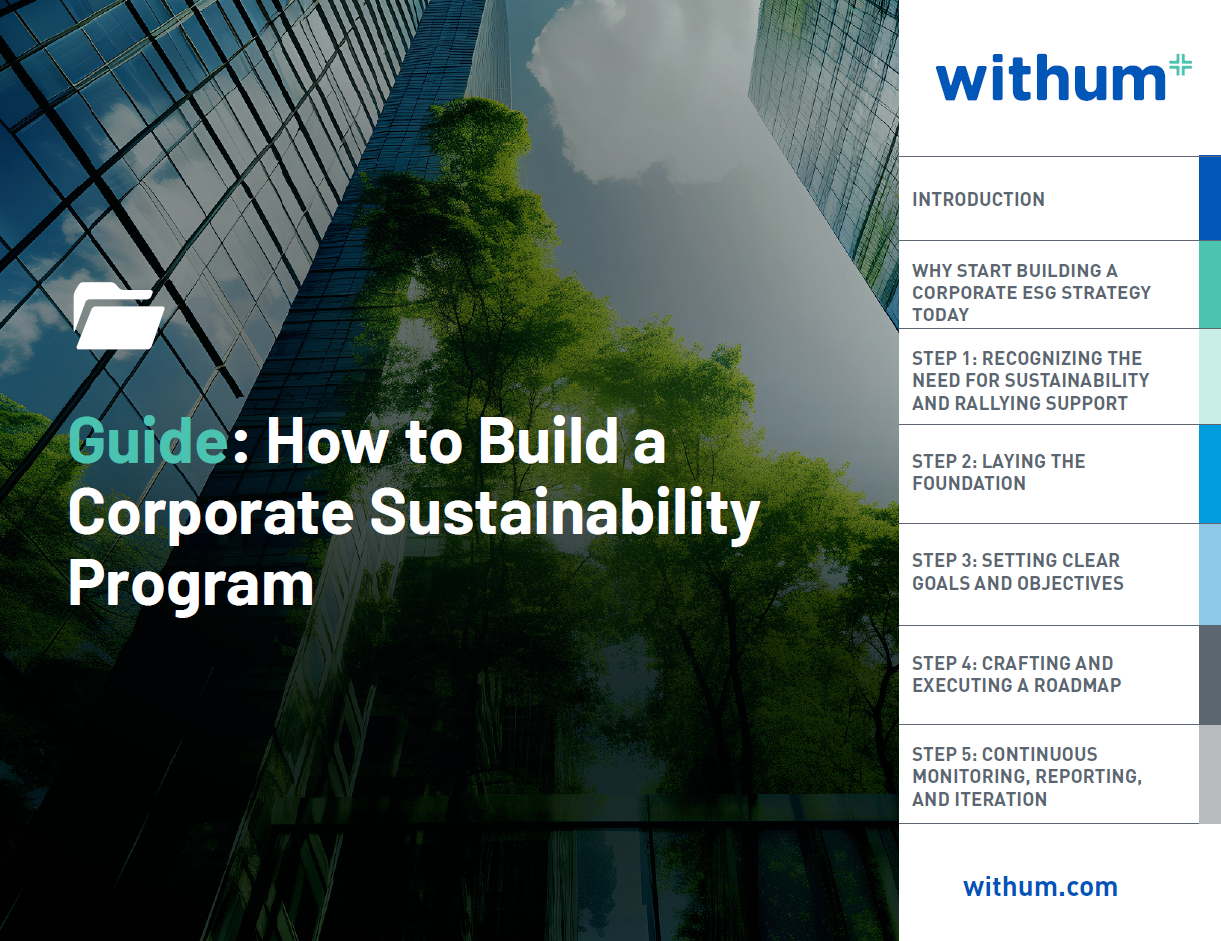 Guide: How to Build a Corporate Sustainability Program

withum

INTRODUCTION

WHY START BUILDING A CORPORATE ESG STRATEGY TODAY

STEP 1: RECOGNIZING THE NEED FOR SUSTAINABILITY AND RALLYING SUPPORT

STEP 2: LAYING THE FOUNDATION

STEP 3: SETTING CLEAR GOALS AND OBJECTIVES

STEP 4: CRAFTING AND EXECUTING A ROADMAP

STEP 5: CONTINUOUS MONITORING, REPORTING, AND ITERATION

withum.com